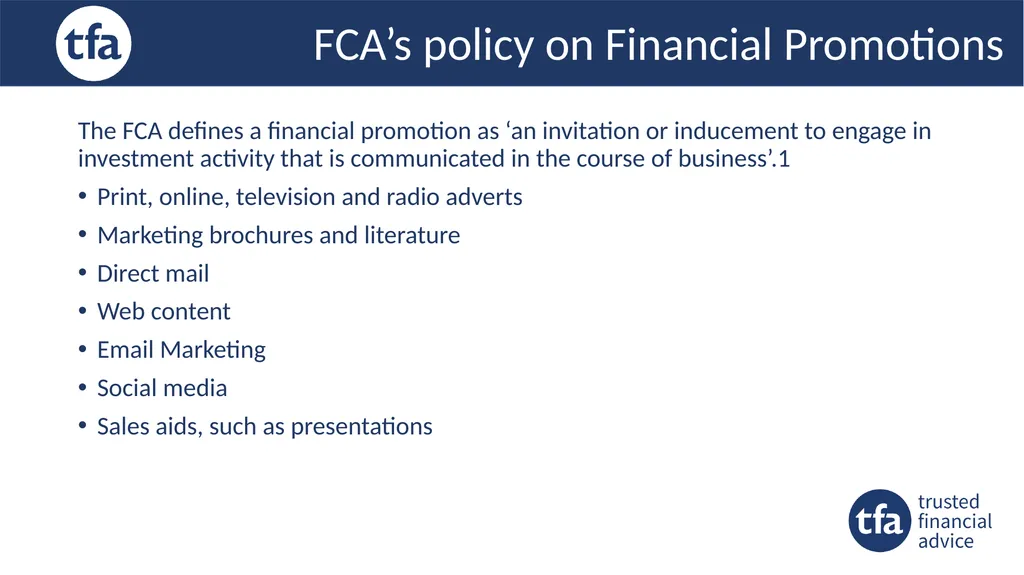 tfa

FCA’s policy on Financial Promotions

The FCA defines a financial promotion as ‘an invitation or inducement to engage in investment activity that is communicated in the course of business’.1

• Print, online, television and radio adverts
• Marketing brochures and literature
• Direct mail
• Web content
• Email Marketing
• Social media
• Sales aids, such as presentations

tfa trusted financial advice